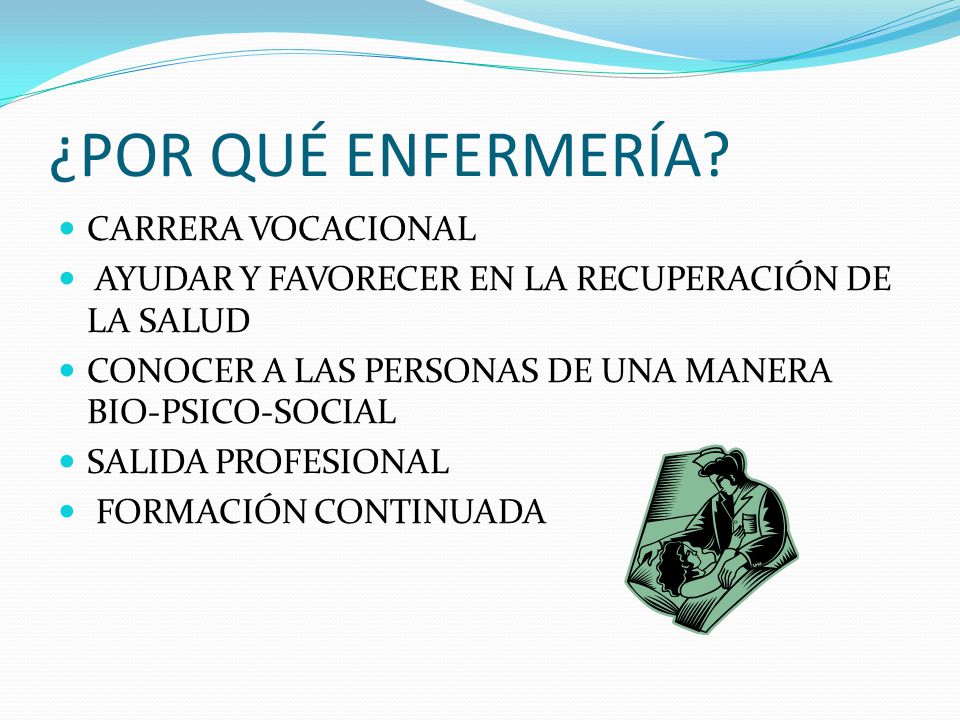 ¿POR QUÉ ENFERMERÍA?

- CARRERA VOCACIONAL
- AYUDAR Y FAVORECER EN LA RECUPERACIÓN DE LA SALUD
- CONOCER A LAS PERSONAS DE UNA MANERA BIO-PSICO-SOCIAL
- SALIDA PROFESIONAL
- FORMACIÓN CONTINUADA